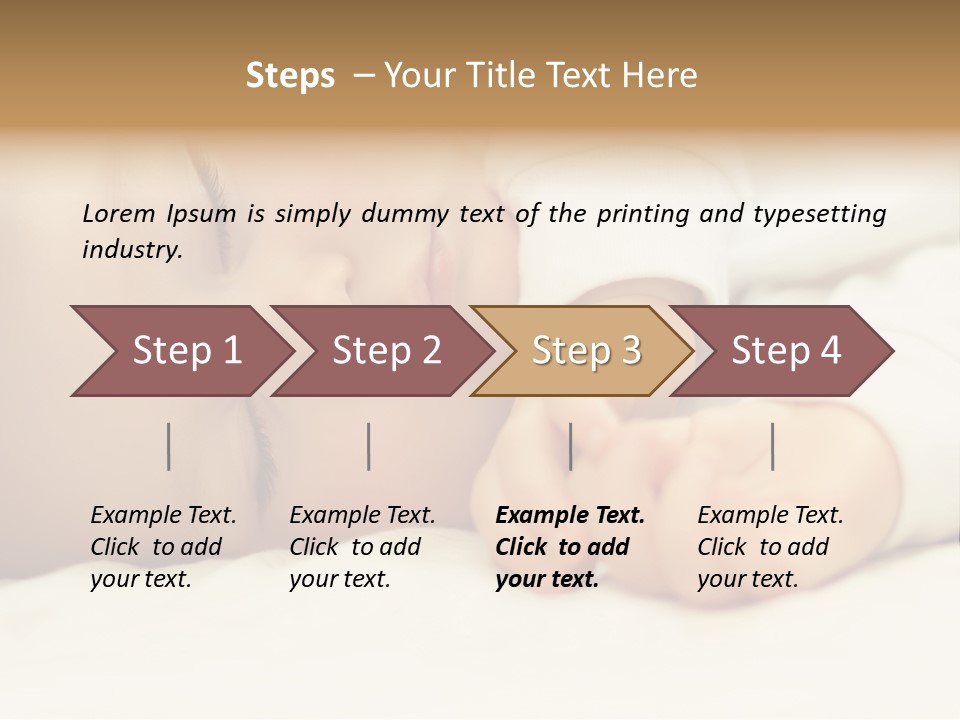 Steps – Your Title Text Here

Lorem Ipsum is simply dummy text of the printing and typesetting industry.

Step 1

Step 2

Step 3

Step 4

Example Text. Click to add your text.

Example Text. Click to add your text.

Example Text. Click to add your text.

Example Text. Click to add your text.